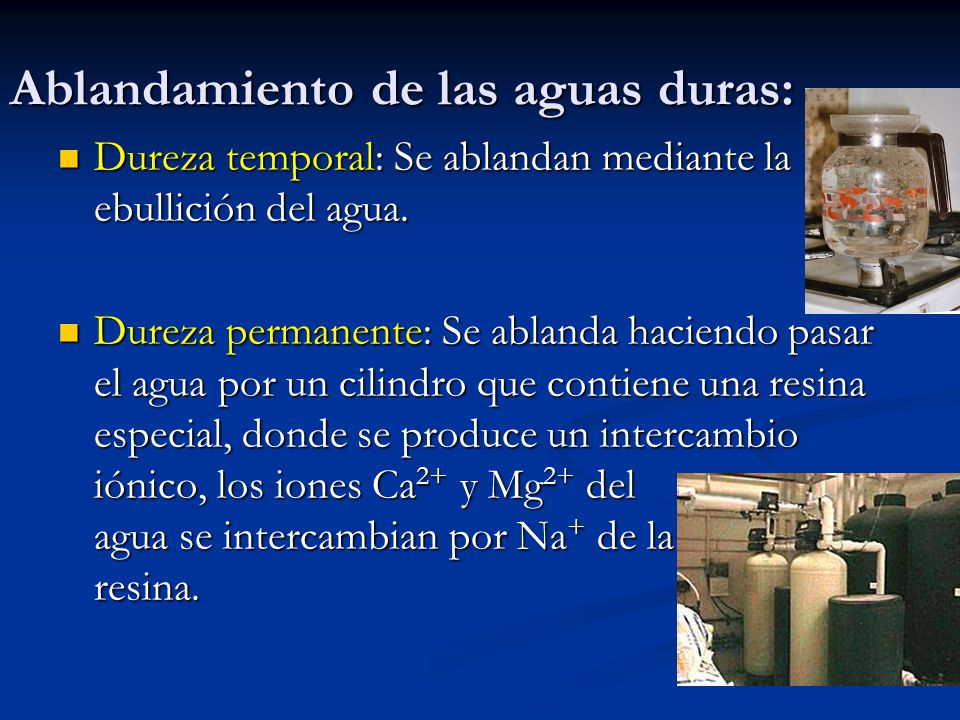 Ablandamiento de las aguas duras:

Dureza temporal: Se ablandan mediante la ebullición del agua.

Dureza permanente: Se ablanda haciendo pasar el agua por un cilindro que contiene una resina especial, donde se produce un intercambio iónico, los iones $Ca^{2+}$ y $Mg^{2+}$ del agua se intercambian por $Na^{+}$ de la resina.